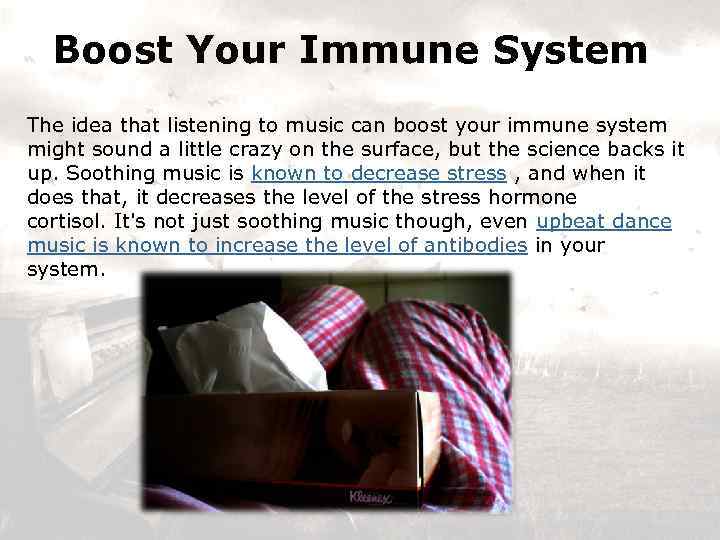 Boost Your Immune System

The idea that listening to music can boost your immune system might sound a little crazy on the surface, but the science backs it up. Soothing music is known to decrease stress , and when it does that, it decreases the level of the stress hormone cortisol. It's not just soothing music though, even upbeat dance music is known to increase the level of antibodies in your system.

Kleenex